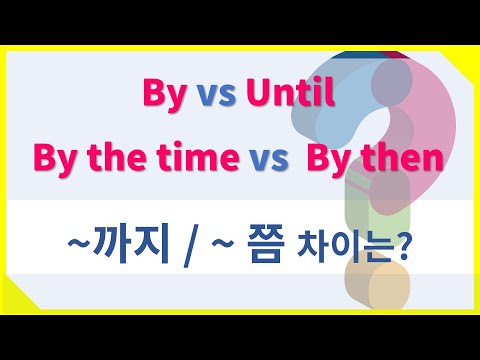 By vs Until
By the time vs By then

~까지 / ~ 쯤 차이는?